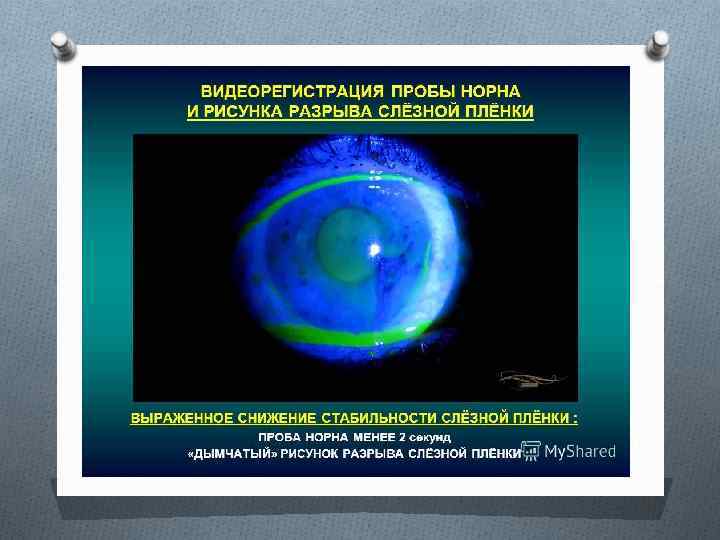 ВИДЕОРЕГИСТРАЦИЯ ПРОБЫ НОРНА
И РИСУНКА РАЗРЫВА СЛЁЗНОЙ ПЛЁНКИ

ВЫРАЖЕННОЕ СНИЖЕНИЕ СТАБИЛЬНОСТИ СЛЁЗНОЙ ПЛЁНКИ :

ПРОБА НОРНА МЕНЕЕ 2 секунд

«ДЫМЧАТЫЙ» РИСУНОК РАЗРЫВА СЛЁЗНОЙ ПЛЁНКИ

MyShared